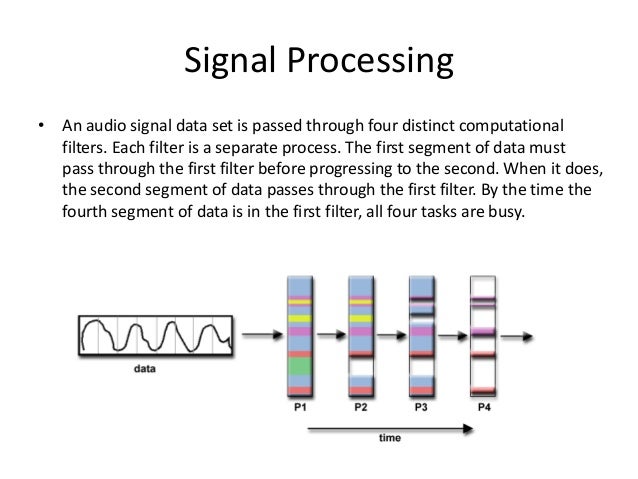 Signal Processing

• An audio signal data set is passed through four distinct computational filters. Each filter is a separate process. The first segment of data must pass through the first filter before progressing to the second. When it does, the second segment of data passes through the first filter. By the time the fourth segment of data is in the first filter, all four tasks are busy.

data

P1

P2

P3

P4

time